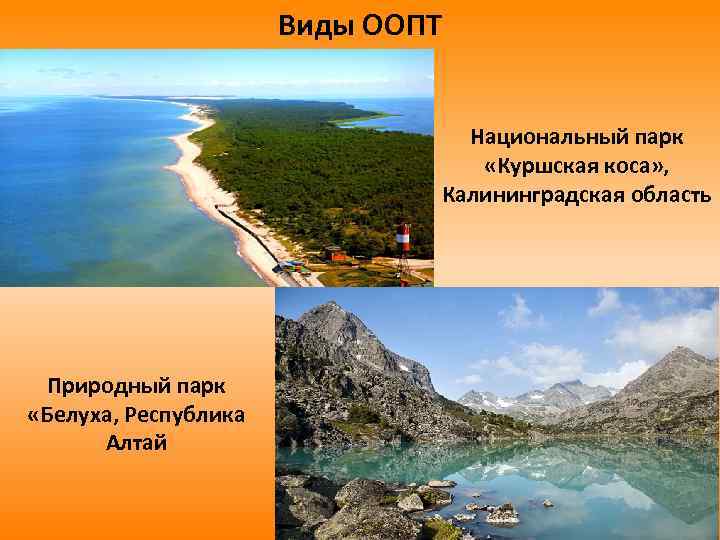 Виды ООПТ

Национальный парк «Куршская коса», Калининградская область

Природный парк «Белуха, Республика Алтай